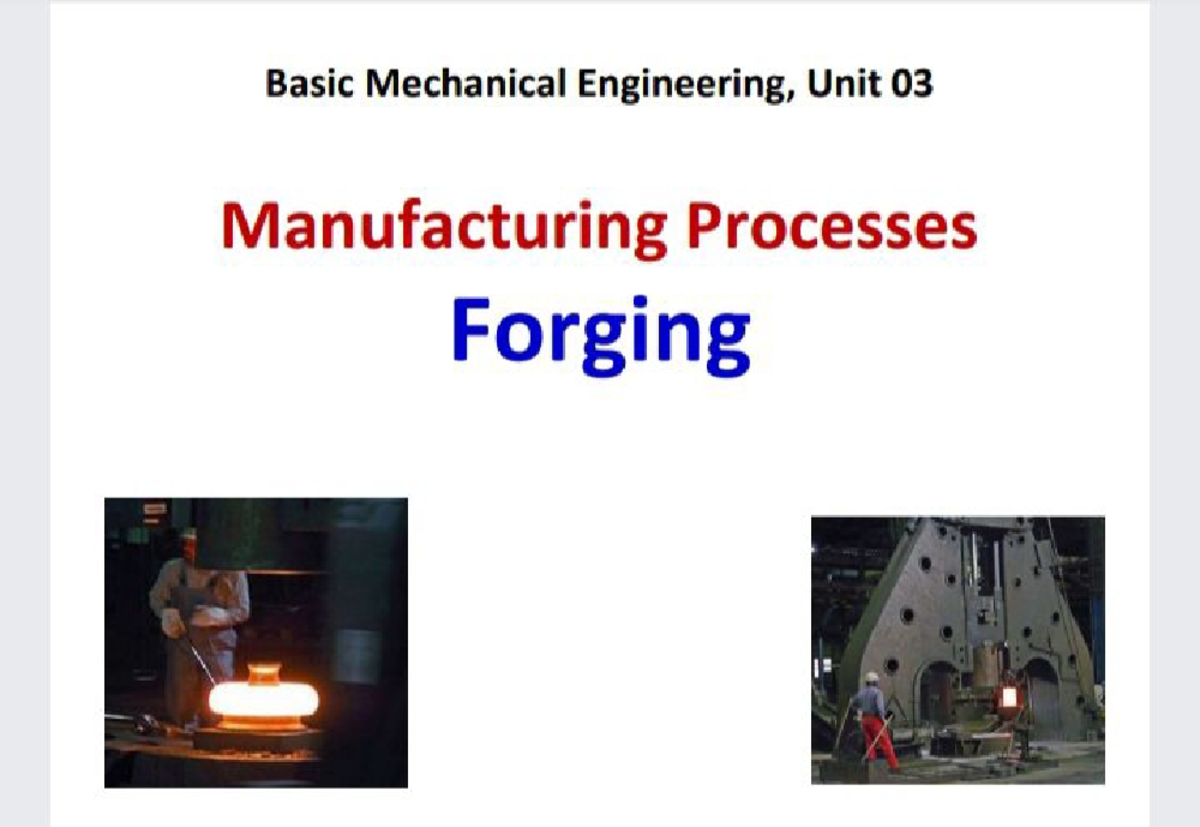 Basic Mechanical Engineering, Unit 03

Manufacturing Processes

Forging